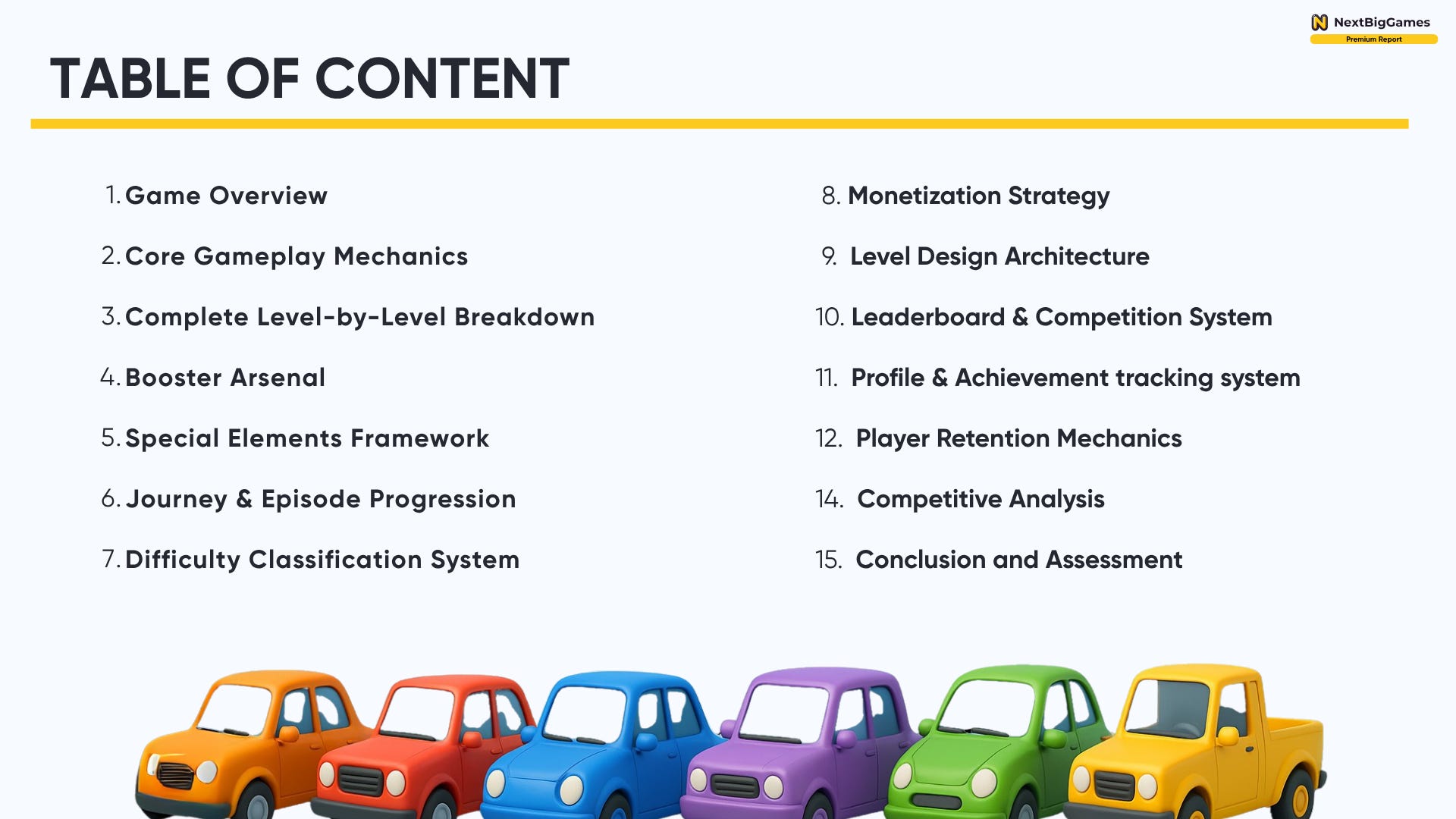 NextBigGames
Premium Report

TABLE OF CONTENT

1. Game Overview
2. Core Gameplay Mechanics
3. Complete Level-by-Level Breakdown
4. Booster Arsenal
5. Special Elements Framework
6. Journey & Episode Progression
7. Difficulty Classification System

8. Monetization Strategy
9. Level Design Architecture
10. Leaderboard & Competition System
11. Profile & Achievement tracking system
12. Player Retention Mechanics
14. Competitive Analysis
15. Conclusion and Assessment